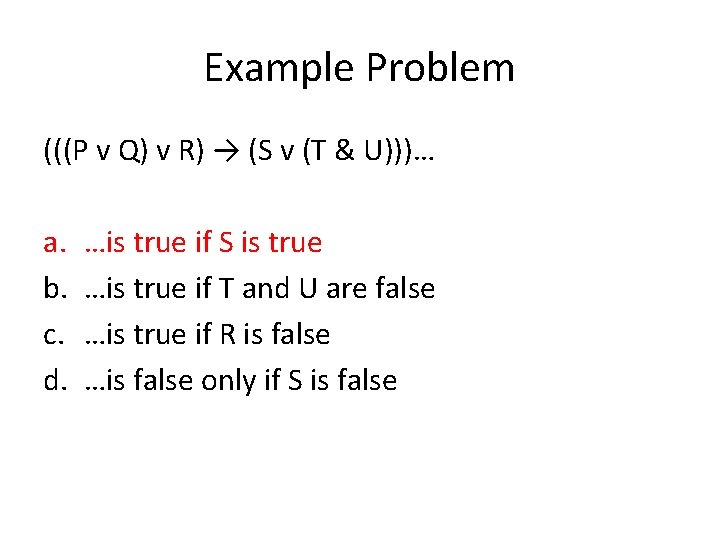 Example Problem

(((P v Q) v R) → (S v (T & U)))…

a. …is true if S is true
b. …is true if T and U are false
c. …is true if R is false
d. …is false only if S is false